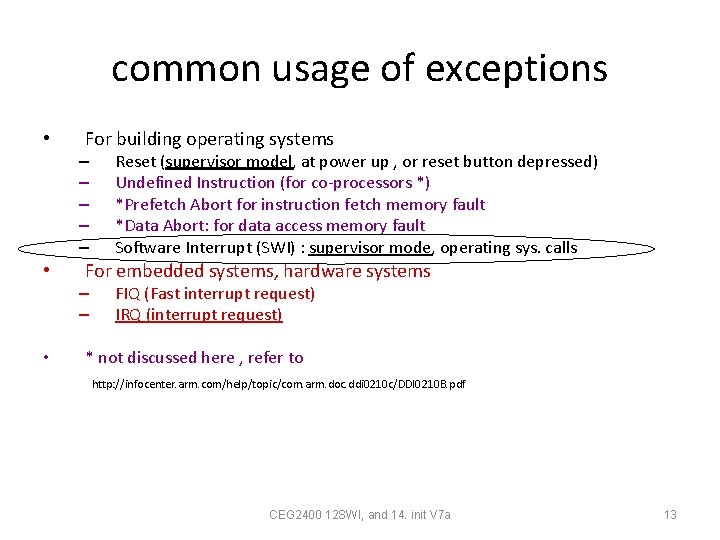 common usage of exceptions

• For building operating systems
– Reset (supervisor model, at power up , or reset button depressed)
– Undefined Instruction (for co-processors *)
– *Prefetch Abort for instruction fetch memory fault
– *Data Abort: for data access memory fault
– Software Interrupt (SWI) : supervisor mode, operating sys. calls
• For embedded systems, hardware systems
– FIQ (Fast interrupt request)
– IRQ (interrupt request)

• * not discussed here , refer to

http://infocenter.arm.com/help/topic/com.arm.doc.ddi0210c/DDI0210B.pdf

CEG2400 12SWI, and 14. init V7a

13